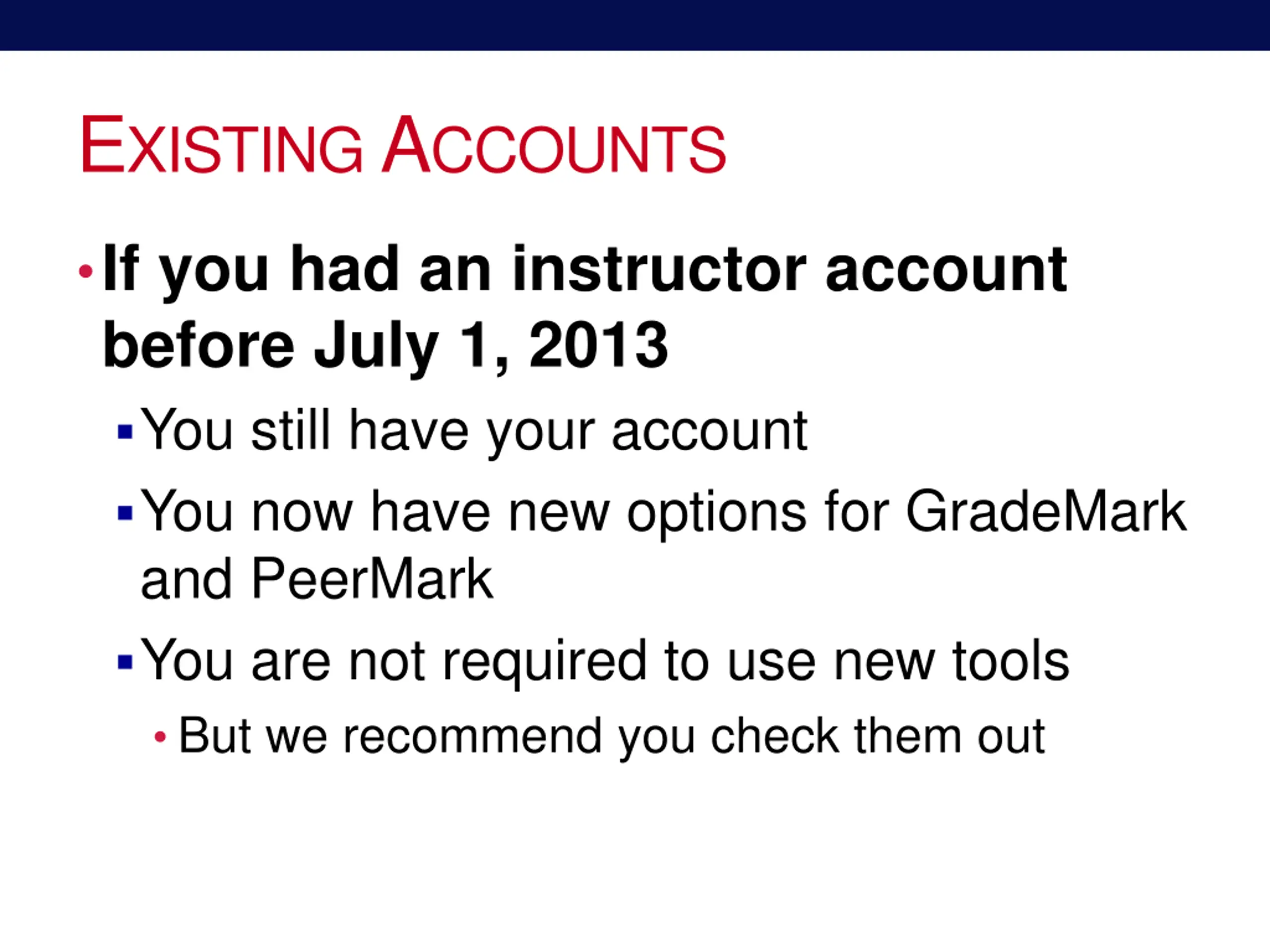 EXISTING ACCOUNTS

• If you had an instructor account before July 1, 2013

▪ You still have your account

▪ You now have new options for GradeMark and PeerMark

▪ You are not required to use new tools

• But we recommend you check them out